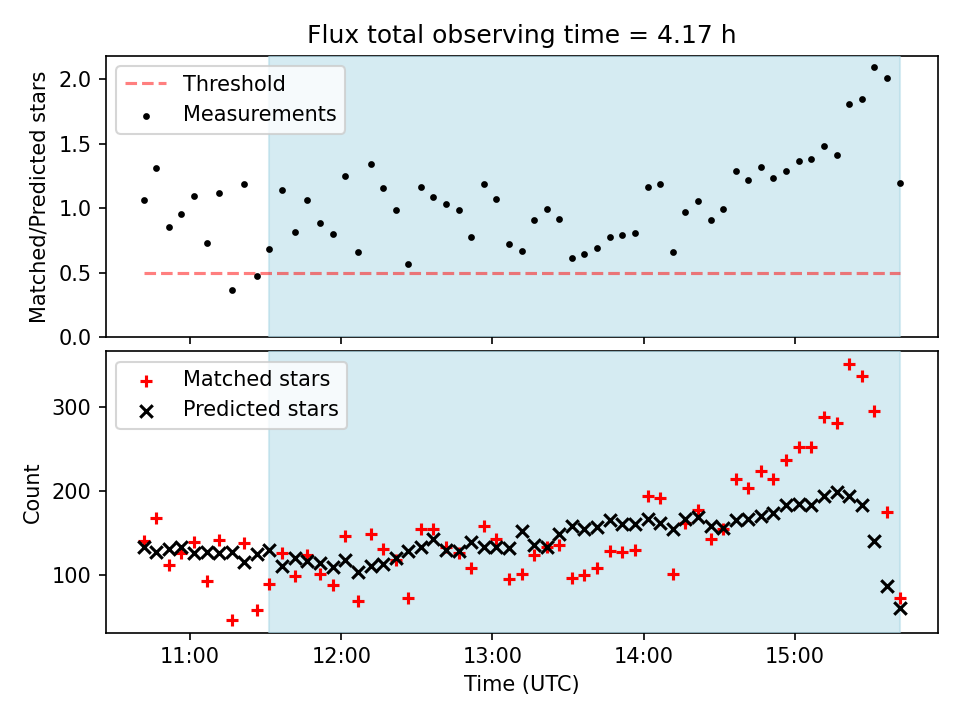 Flux total observing time = 4.17 h

Threshold
Measurements

Matched/Predicted stars

2.0
1.5
1.0
0.5
0.0

Matched stars
Predicted stars

Count

300
200
100

11:00
12:00
13:00
14:00
15:00

Time (UTC)